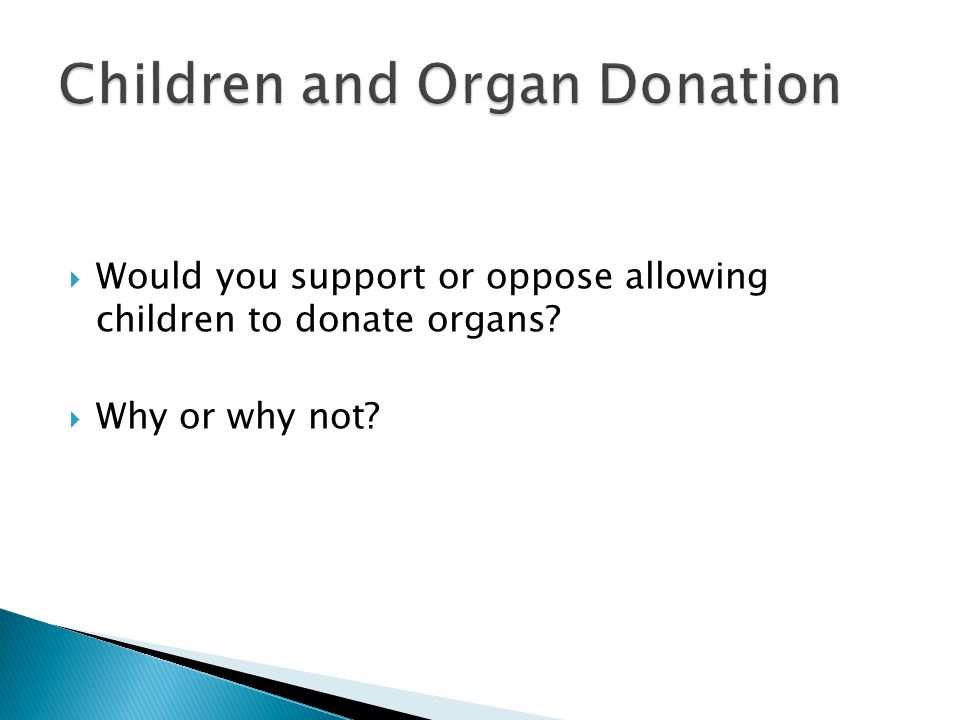 Children and Organ Donation

Would you support or oppose allowing children to donate organs?

Why or why not?